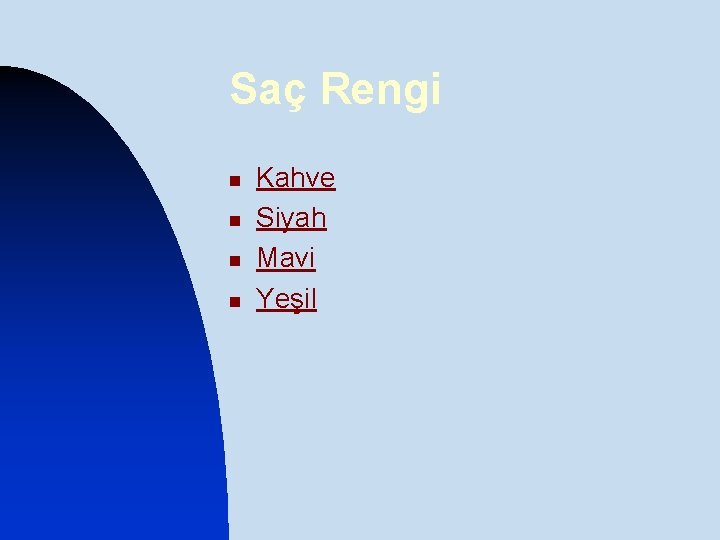 Saç Rengi

- Kahve
- Siyah
- Mavi
- Yeşil